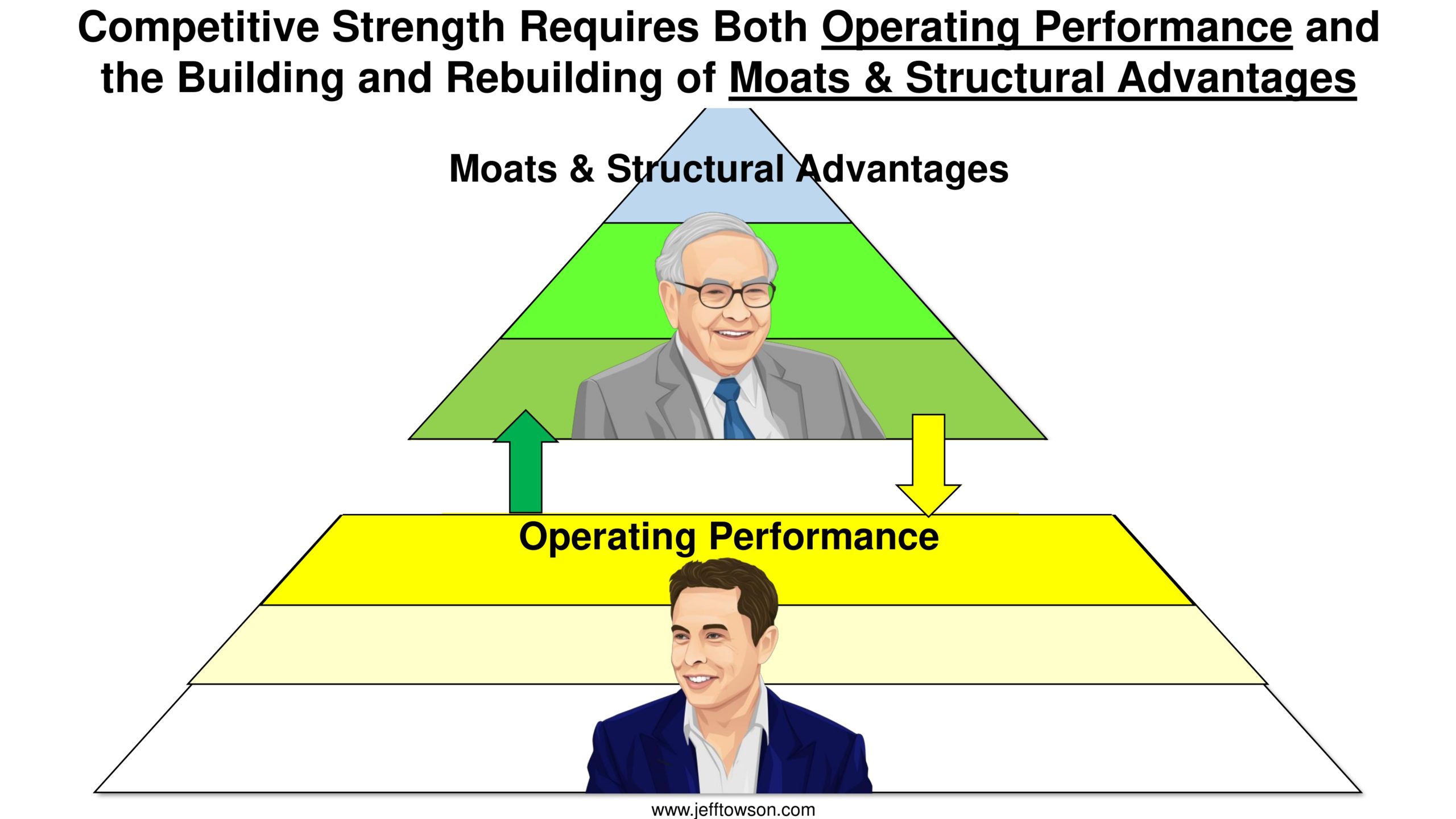 Competitive Strength Requires Both Operating Performance and the Building and Rebuilding of Moats & Structural Advantages

Moats & Structural Advantages

Operating Performance

www.jefftowson.com